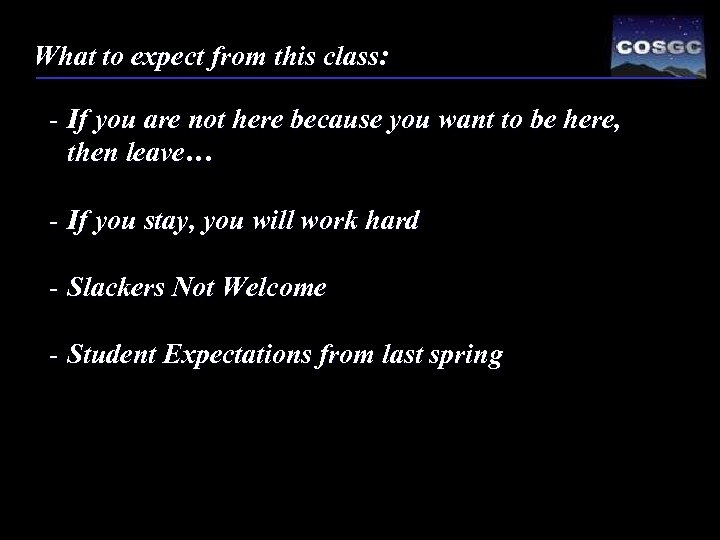 What to expect from this class:

COSGC

- If you are not here because you want to be here, then leave…

- If you stay, you will work hard

- Slackers Not Welcome

- Student Expectations from last spring